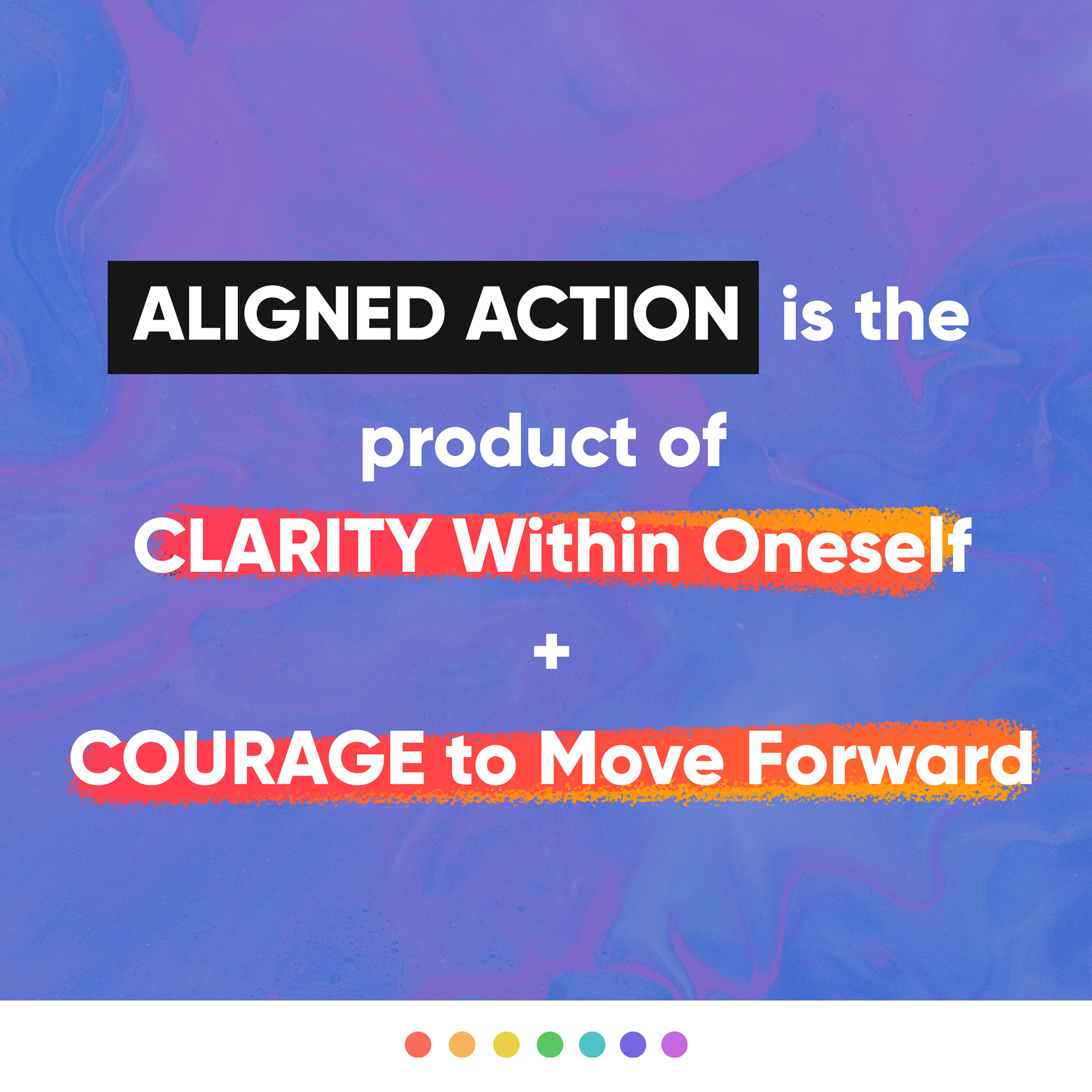 ALIGNED ACTION is the product of CLARITY Within Oneself + COURAGE to Move Forward